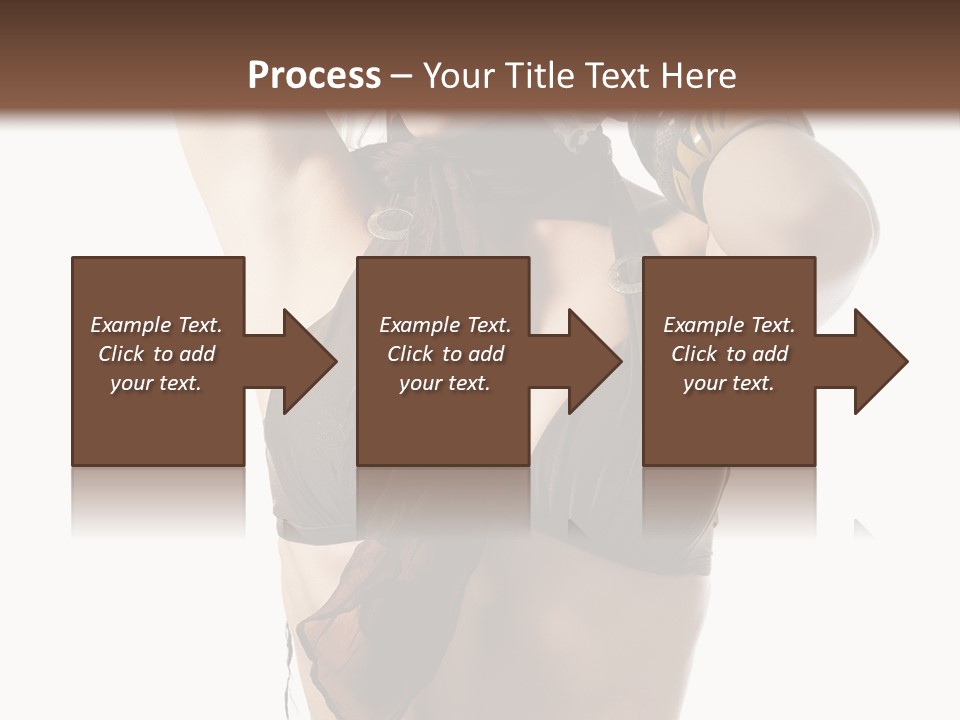 Process – Your Title Text Here

Example Text. Click to add your text.

Example Text. Click to add your text.

Example Text. Click to add your text.